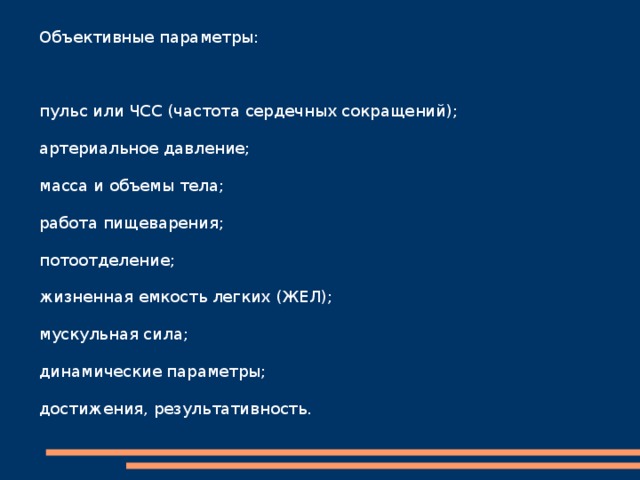 Объективные параметры:

пульс или ЧСС (частота сердечных сокращений);

артериальное давление;

масса и объемы тела;

работа пищеварения;

потоотделение;

жизненная емкость легких (ЖЕЛ);

мускульная сила;

динамические параметры;

достижения, результативность.